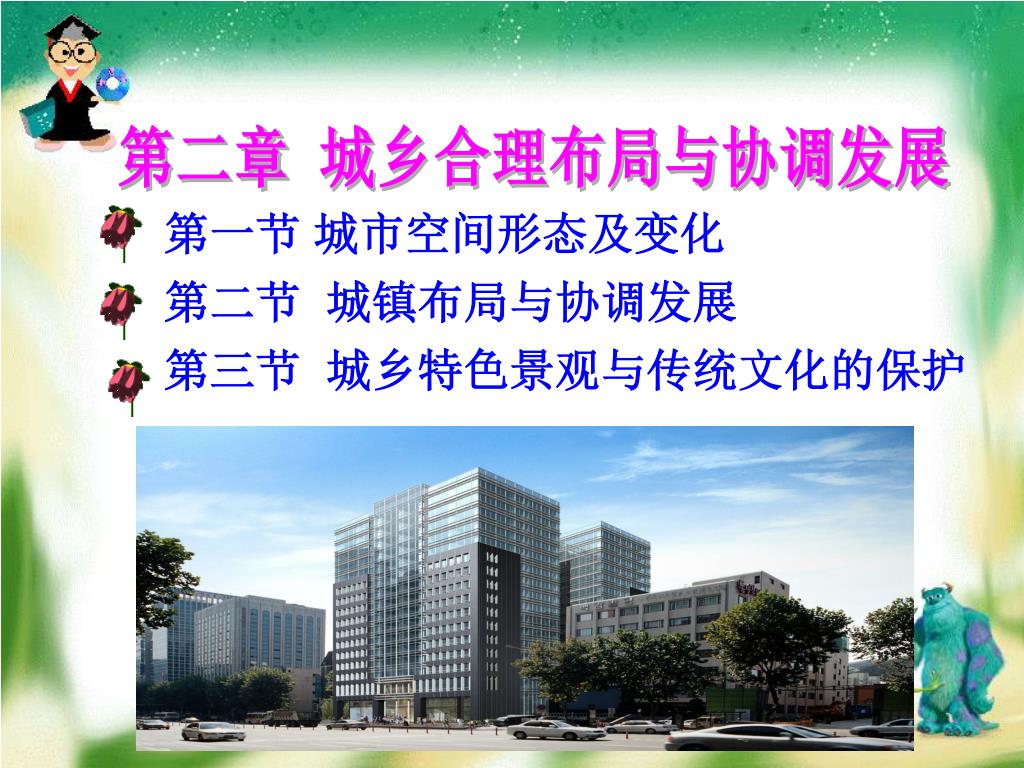 第二章 城乡合理布局与协调发展

第一节 城市空间形态及变化

第二节 城镇布局与协调发展

第三节 城乡特色景观与传统文化的保护